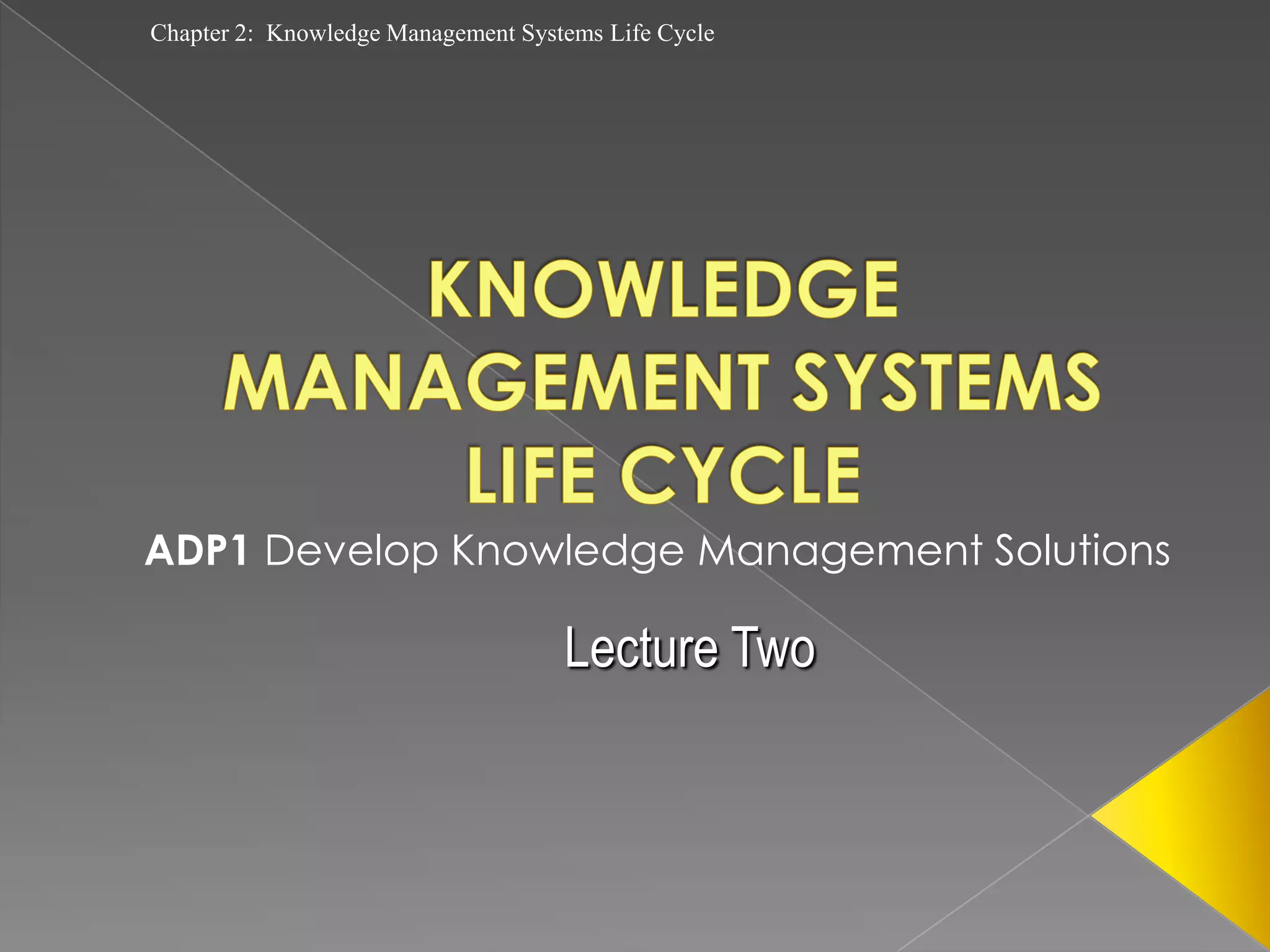 Chapter 2: Knowledge Management Systems Life Cycle

KNOWLEDGE MANAGEMENT SYSTEMS LIFE CYCLE

ADP1 Develop Knowledge Management Solutions

Lecture Two